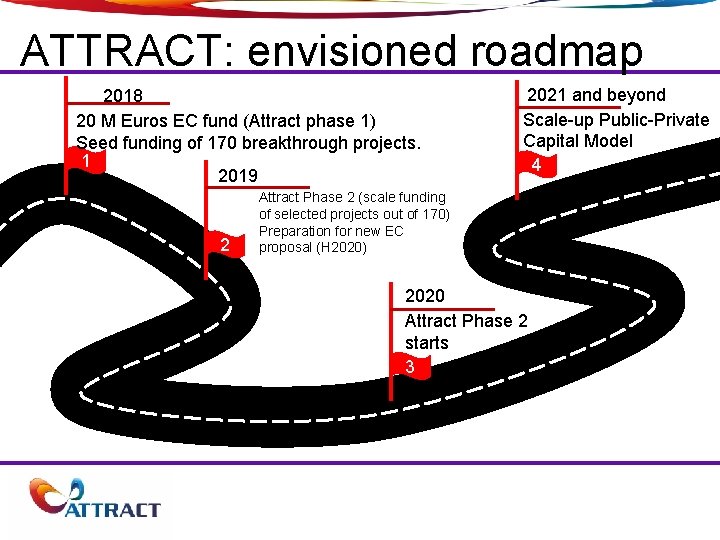 ATTRACT: envisioned roadmap

2018
20 M Euros EC fund (Attract phase 1)
Seed funding of 170 breakthrough projects.

1

2019
Attract Phase 2 (scale funding of selected projects out of 170)
Preparation for new EC proposal (H2020)

2

2020
Attract Phase 2 starts

3

2021 and beyond
Scale-up Public-Private Capital Model

4

ATTRACT